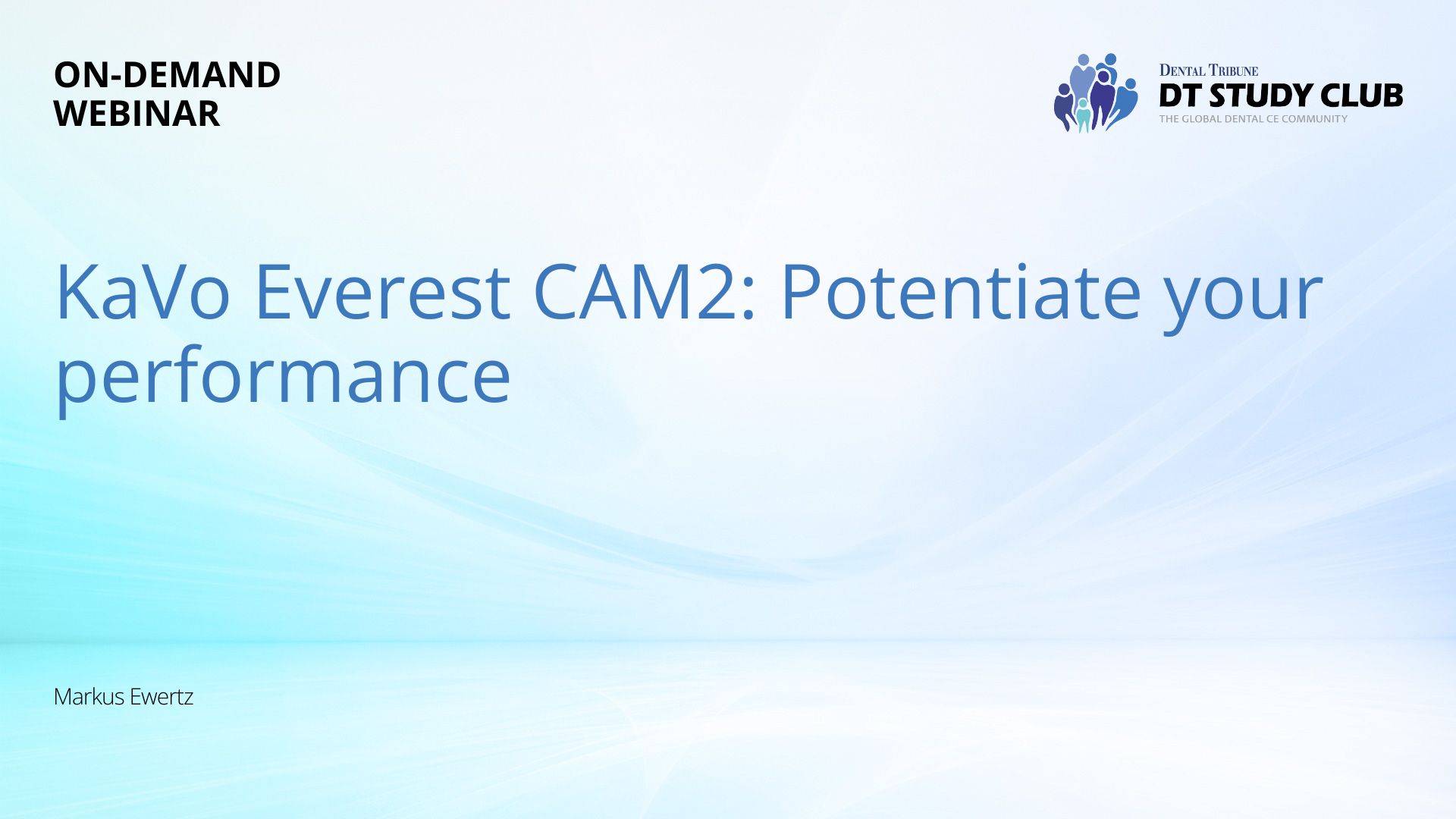 ON-DEMAND WEBINAR

DENTAL TRIBUNE
DT STUDY CLUB
THE GLOBAL DENTAL CE COMMUNITY

KaVo Everest CAM2: Potentiate your performance

Markus Ewertz